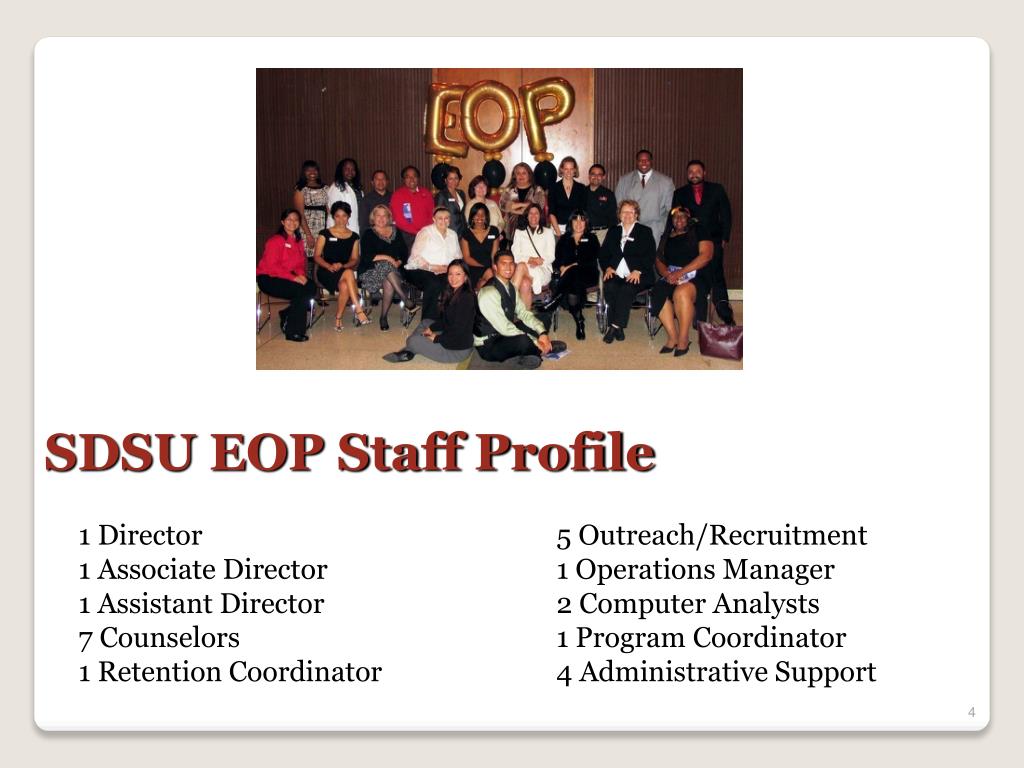 EOP

SDSU EOP Staff Profile

1 Director
1 Associate Director
1 Assistant Director
7 Counselors
1 Retention Coordinator

5 Outreach/Recruitment
1 Operations Manager
2 Computer Analysts
1 Program Coordinator
4 Administrative Support

4